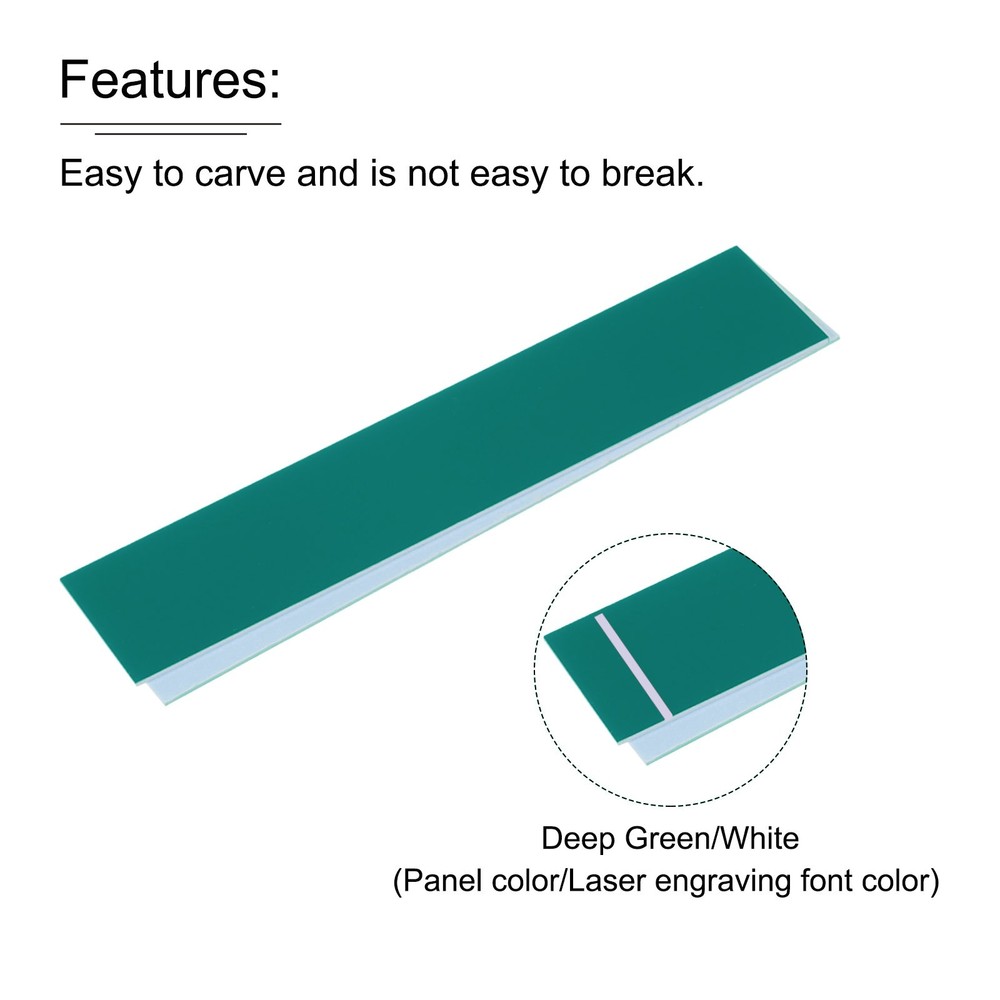 Features:

Easy to carve and is not easy to break.

Deep Green/White
(Panel color/Laser engraving font color)